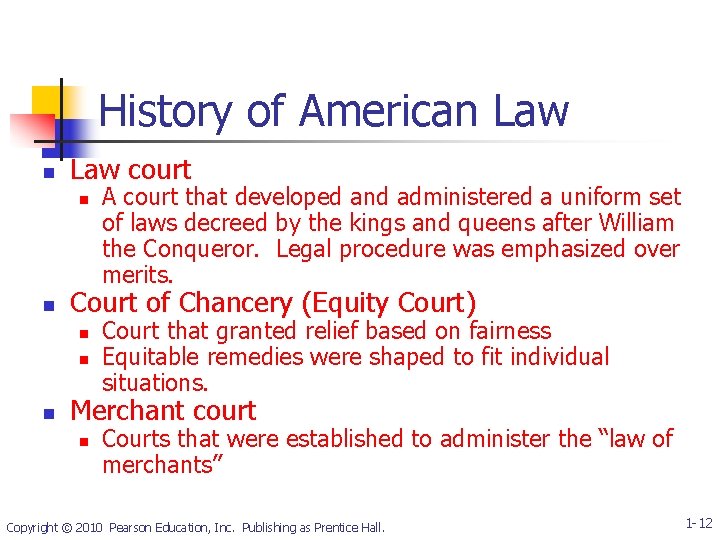 History of American Law

- Law court
  - A court that developed and administered a uniform set of laws decreed by the kings and queens after William the Conqueror. Legal procedure was emphasized over merits.
- Court of Chancery (Equity Court)
  - Court that granted relief based on fairness
  - Equitable remedies were shaped to fit individual situations.
- Merchant court
  - Courts that were established to administer the “law of merchants”

Copyright © 2010 Pearson Education, Inc. Publishing as Prentice Hall.

1-12